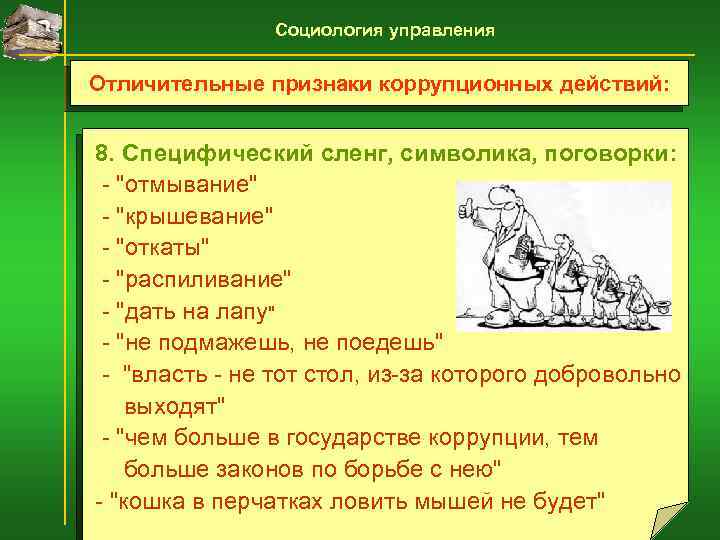 Социология управления

Отличительные признаки коррупционных действий:

8. Специфический сленг, символика, поговорки:
- "отмывание"
- "крышевание"
- "откаты"
- "распиливание"
- "дать на лапу"
- "не подмажешь, не поедешь"
- "власть - не тот стол, из-за которого добровольно выходят"
- "чем больше в государстве коррупции, тем больше законов по борьбе с нею"
- "кошка в перчатках ловить мышей не будет"